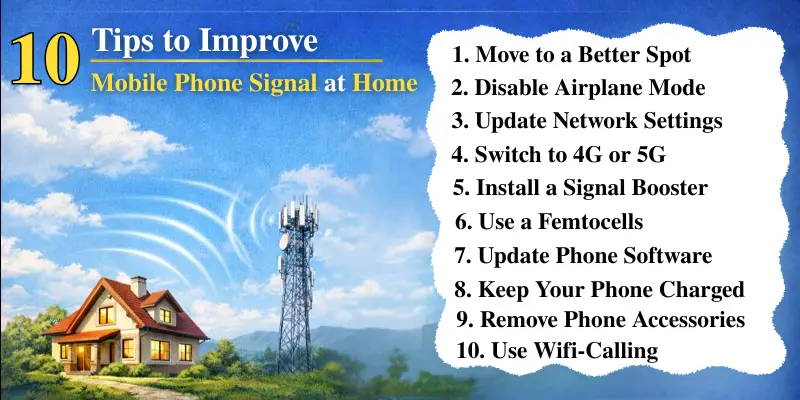 10 Tips to Improve
Mobile Phone Signal at Home

1. Move to a Better Spot
2. Disable Airplane Mode
3. Update Network Settings
4. Switch to 4G or 5G
5. Install a Signal Booster
6. Use a Femtocells
7. Update Phone Software
8. Keep Your Phone Charged
9. Remove Phone Accessories
10. Use Wifi-Calling